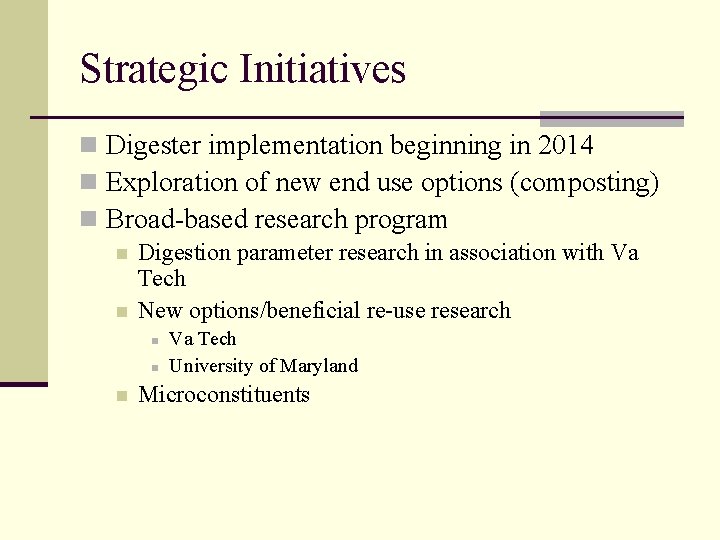 Strategic Initiatives

Digester implementation beginning in 2014

Exploration of new end use options (composting)

Broad-based research program

Digestion parameter research in association with Va Tech

New options/beneficial re-use research

Va Tech

University of Maryland

Microconstituents